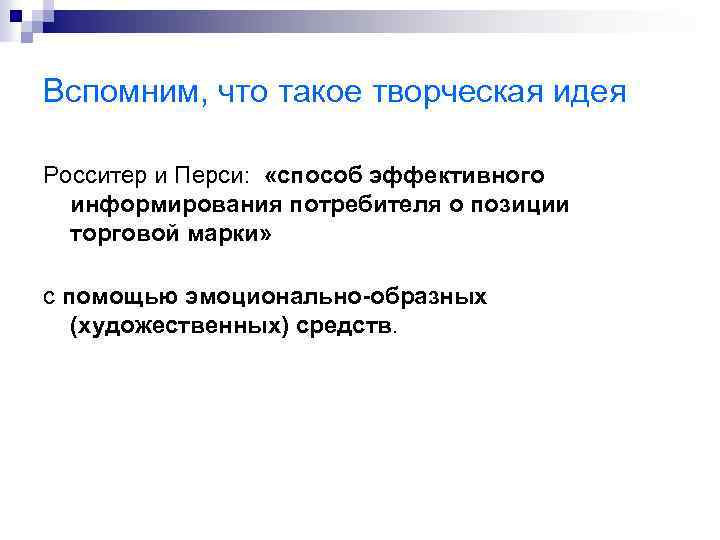 Вспомним, что такое творческая идея

Росситер и Перси: «способ эффективного информирования потребителя о позиции торговой марки»

с помощью эмоционально-образных (художественных) средств.